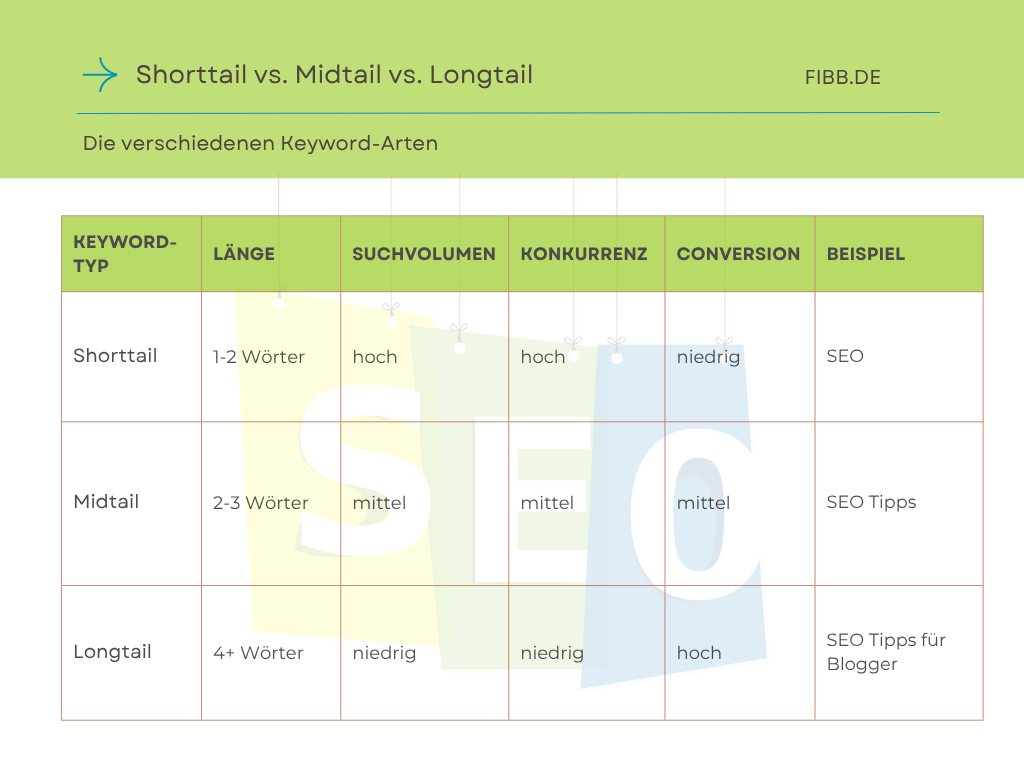 Shorttail vs. Midtail vs. Longtail

FIBB.DE

Die verschiedenen Keyword-Arten

| KEYWORD-TYP | LÄNGE | SUCHVOLUMEN | KONKURRENZ | CONVERSION | BEISPIEL |
|---|---|---|---|---|---|
| Shorttail | 1-2 Wörter | hoch | hoch | niedrig | SEO |
| Midtail | 2-3 Wörter | mittel | mittel | mittel | SEO Tipps |
| Longtail | 4+ Wörter | niedrig | niedrig | hoch | SEO Tipps für Blogger |

SEO